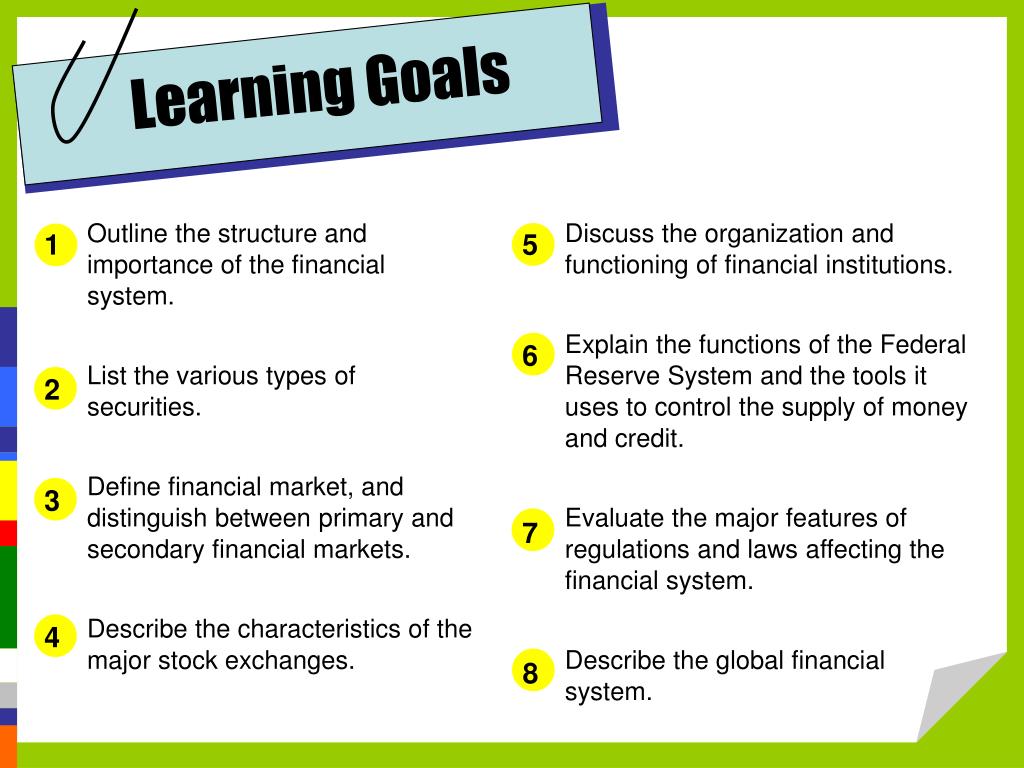 Learning Goals

1 Outline the structure and importance of the financial system.

2 List the various types of securities.

3 Define financial market, and distinguish between primary and secondary financial markets.

4 Describe the characteristics of the major stock exchanges.

5 Discuss the organization and functioning of financial institutions.

6 Explain the functions of the Federal Reserve System and the tools it uses to control the supply of money and credit.

7 Evaluate the major features of regulations and laws affecting the financial system.

8 Describe the global financial system.